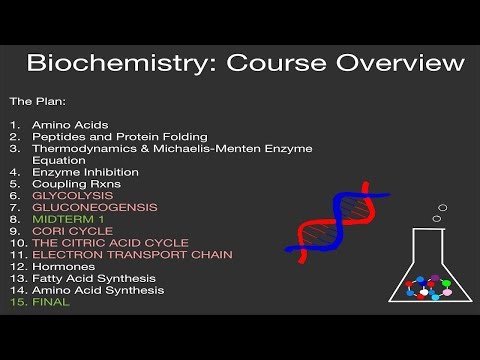 Biochemistry: Course Overview

The Plan:

1. Amino Acids
2. Peptides and Protein Folding
3. Thermodynamics & Michaelis-Menten Enzyme Equation
4. Enzyme Inhibition
5. Coupling Rxns
6. GLYCOLYSIS
7. GLUCONEOGENSIS
8. MIDTERM 1
9. CORI CYCLE
10. THE CITRIC ACID CYCLE
11. ELECTRON TRANSPORT CHAIN
12. Hormones
13. Fatty Acid Synthesis
14. Amino Acid Synthesis
15. FINAL